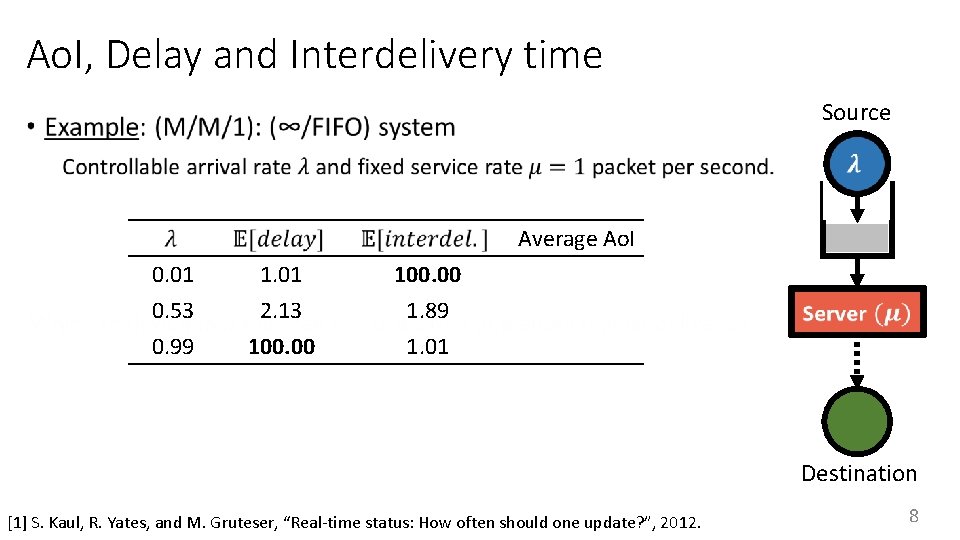 AoI, Delay and Interdelivery time

• Example: (M/M/1): (∞/FIFO) system

Controllable arrival rate $\lambda$ and fixed service rate $\mu = 1$ packet per second.

| $\lambda$ | $\mathbb{E}[delay]$ | $\mathbb{E}[interdel.]$ | Average AoI |
|---|---|---|---|
| 0.01 | 1.01 | **100.00** | |
| 0.53 | 2.13 | 1.89 | |
| 0.99 | **100.00** | 1.01 | |

Source

$\lambda$

Server $(\mu)$

Destination

[1] S. Kaul, R. Yates, and M. Gruteser, "Real-time status: How often should one update?", 2012.

8